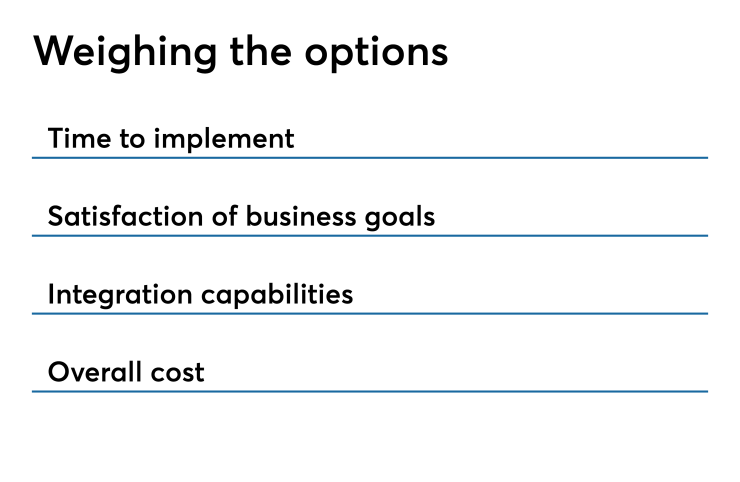 Weighing the options

Time to implement

Satisfaction of business goals

Integration capabilities

Overall cost